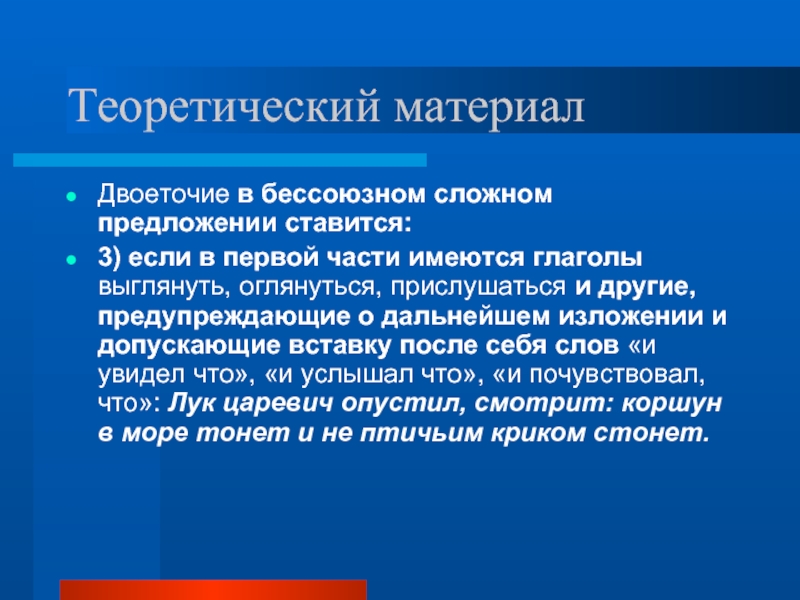 Теоретический материал

Двоеточие в бессоюзном сложном предложении ставится:

3) если в первой части имеются глаголы выглянуть, оглянуться, прислушаться и другие, предупреждающие о дальнейшем изложении и допускающие вставку после себя слов «и увидел что», «и услышал что», «и почувствовал, что»: Лук царевич опустил, смотрит: коршун в море тонет и не птичьим криком стонет.